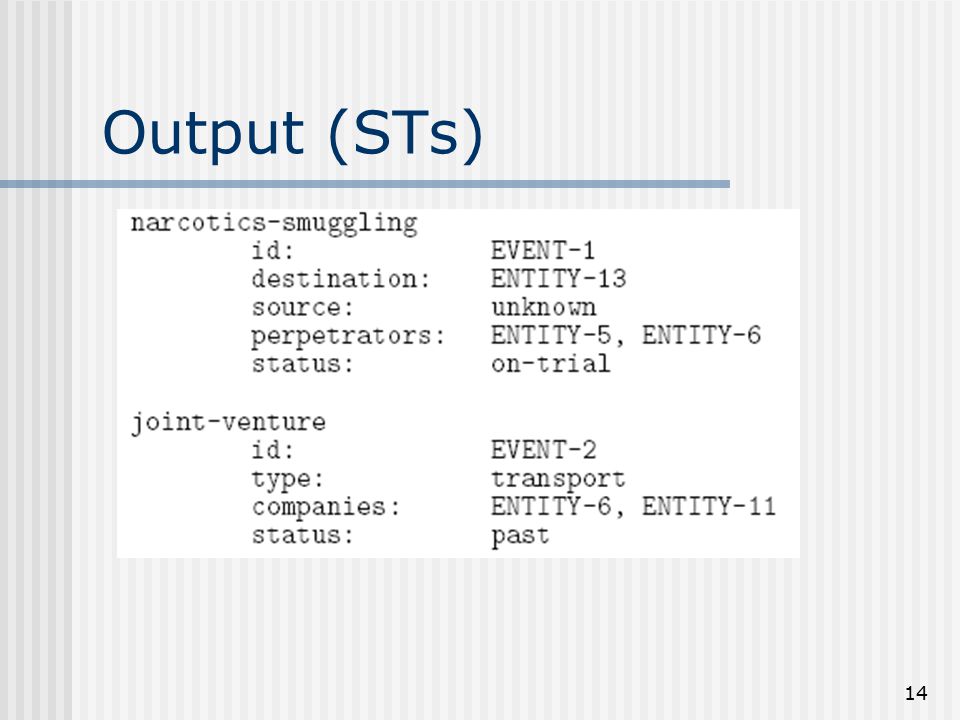 Output (STs)

narcotics-smuggling
id: EVENT-1
destination: ENTITY-13
source: unknown
perpetrators: ENTITY-5, ENTITY-6
status: on-trial

joint-venture
id: EVENT-2
type: transport
companies: ENTITY-6, ENTITY-11
status: past

14